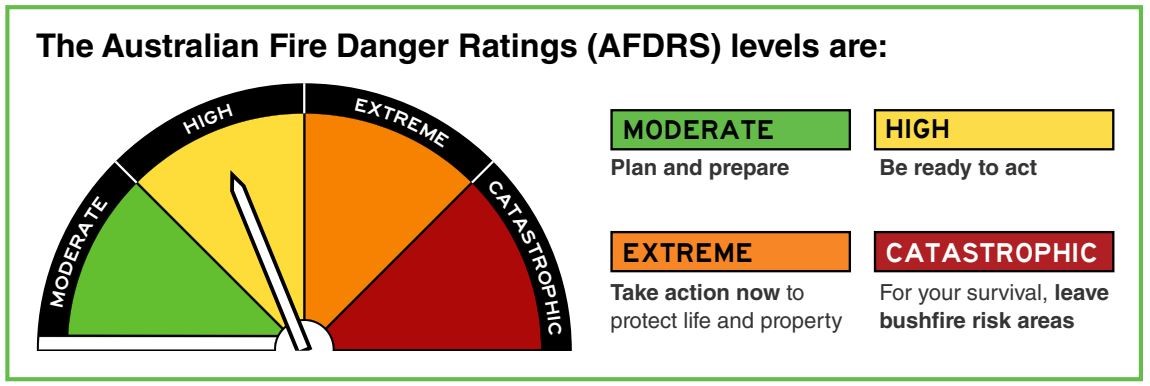 The Australian Fire Danger Ratings (AFDRS) levels are:

MODERATE

HIGH

EXTREME

CATASTROPHIC

MODERATE
Plan and prepare

HIGH
Be ready to act

EXTREME
Take action now to protect life and property

CATASTROPHIC
For your survival, leave bushfire risk areas